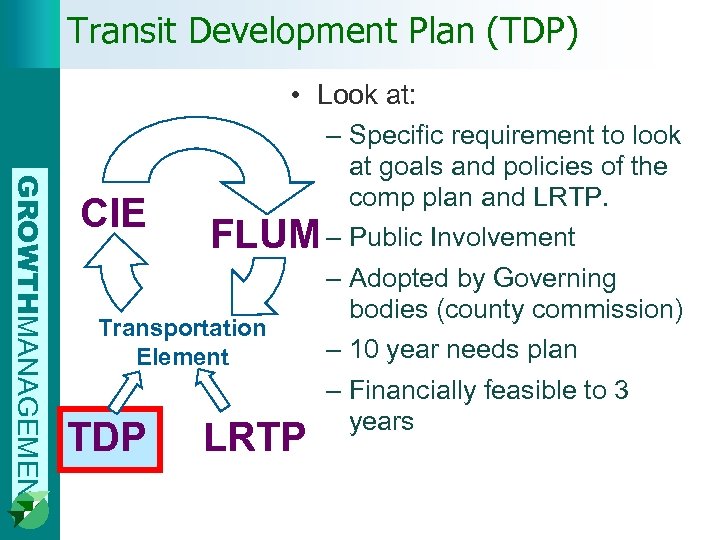 Transit Development Plan (TDP)

GROWTHMANAGEMEN

CIE

FLUM

Transportation Element

TDP

LRTP

• Look at:
– Specific requirement to look at goals and policies of the comp plan and LRTP.
– Public Involvement
– Adopted by Governing bodies (county commission)
– 10 year needs plan
– Financially feasible to 3 years